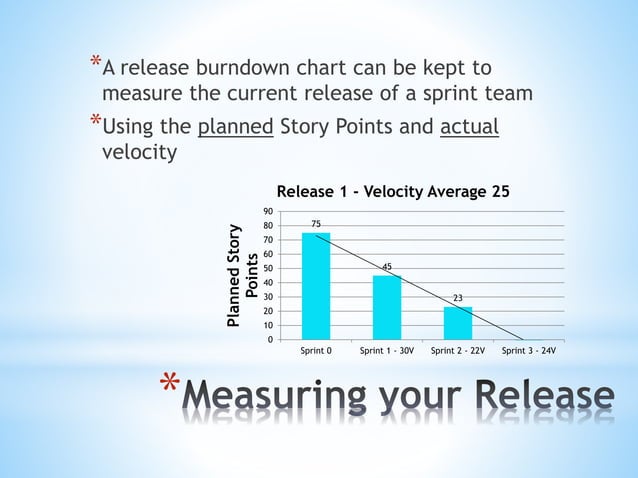 *A release burndown chart can be kept to measure the current release of a sprint team

*Using the planned Story Points and actual velocity

Release 1 - Velocity Average 25

Planned Story Points

90
80
70
60
50
40
30
20
10
0

75
45
23

Sprint 0
Sprint 1 - 30V
Sprint 2 - 22V
Sprint 3 - 24V

*Measuring your Release